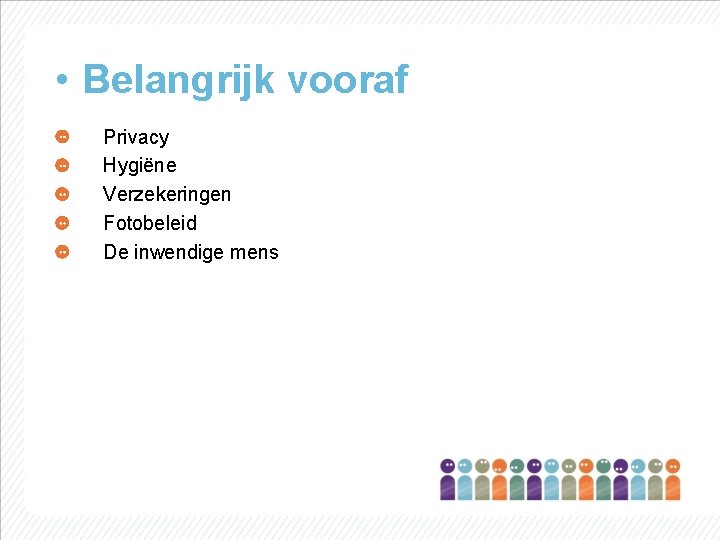 • Belangrijk vooraf

Privacy
Hygiëne
Verzekeringen
Fotobeleid
De inwendige mens